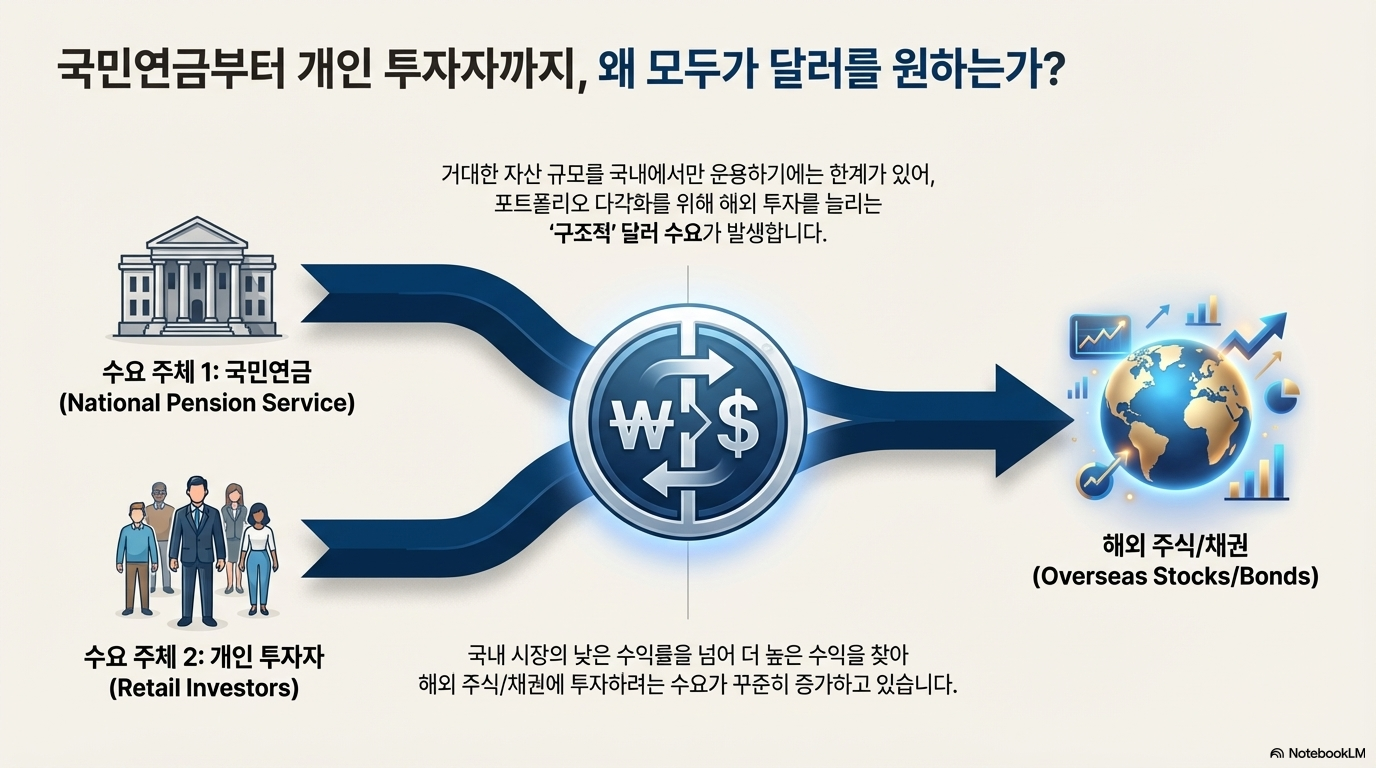 국민연금부터 개인 투자자까지, 왜 모두가 달러를 원하는가?

거대한 자산 규모를 국내에서만 운용하기에는 한계가 있어, 포트폴리오 다각화를 위해 해외 투자를 늘리는 '구조적' 달러 수요가 발생합니다.

수요 주체 1: 국민연금
(National Pension Service)

₩ $

해외 주식/채권
(Overseas Stocks/Bonds)

수요 주체 2: 개인 투자자
(Retail Investors)

국내 시장의 낮은 수익률을 넘어 더 높은 수익을 찾아 해외 주식/채권에 투자하려는 수요가 꾸준히 증가하고 있습니다.

NotebookLM